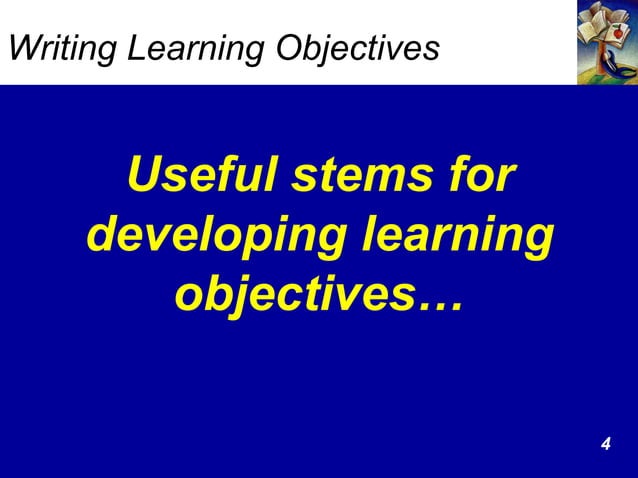 Writing Learning Objectives

Useful stems for developing learning objectives…

4